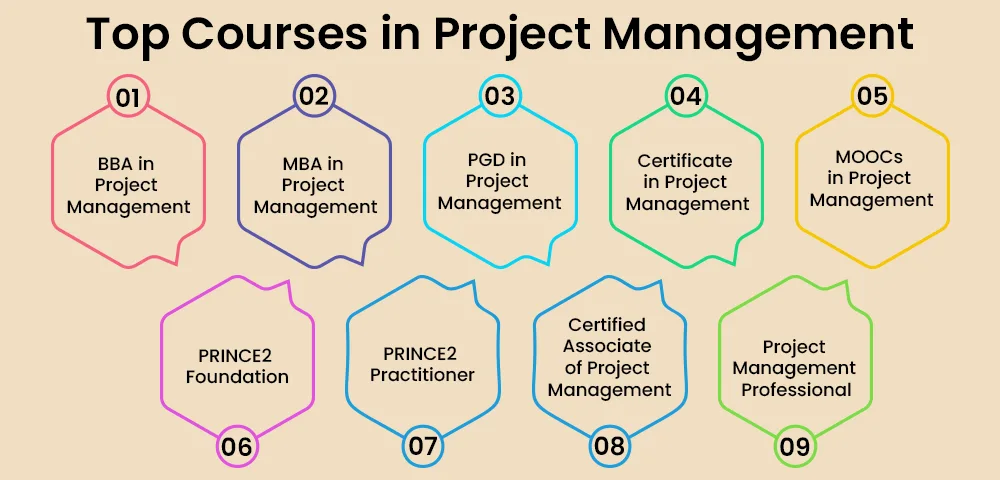 Top Courses in Project Management

01
BBA in Project Management

02
MBA in Project Management

03
PGD in Project Management

04
Certificate in Project Management

05
MOOCs in Project Management

PRINCE2 Foundation
06

PRINCE2 Practitioner
07

Certified Associate of Project Management
08

Project Management Professional
09